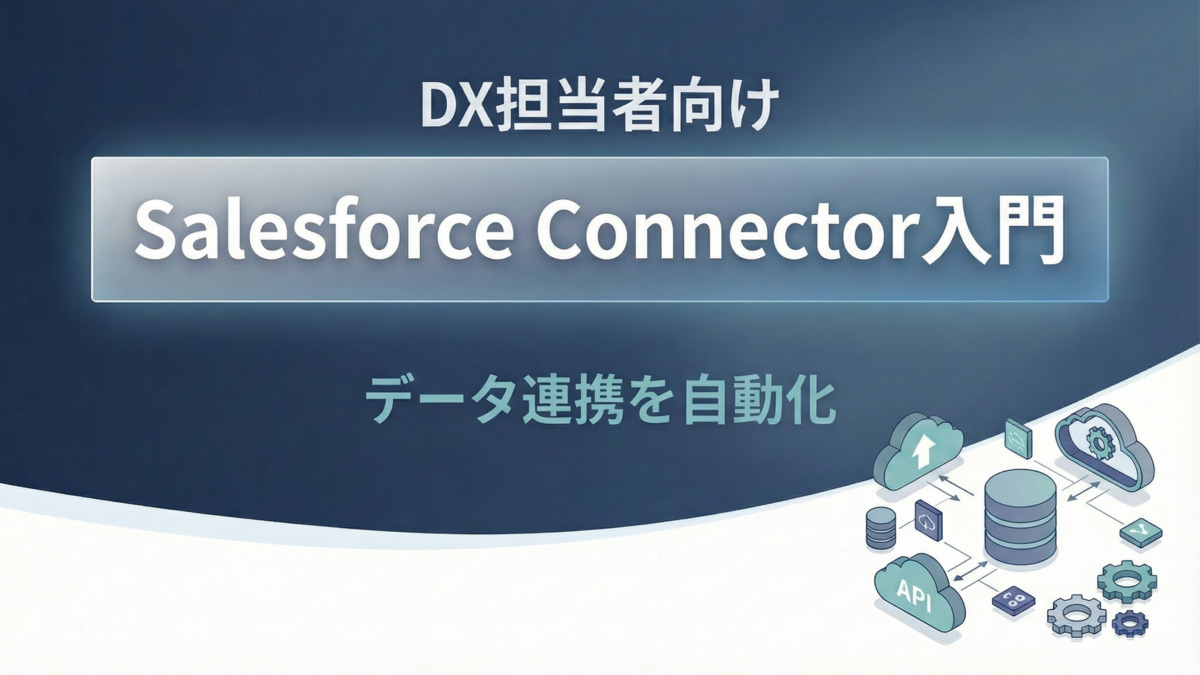 DX担当者向け

Salesforce Connector入門

データ連携を自動化

API